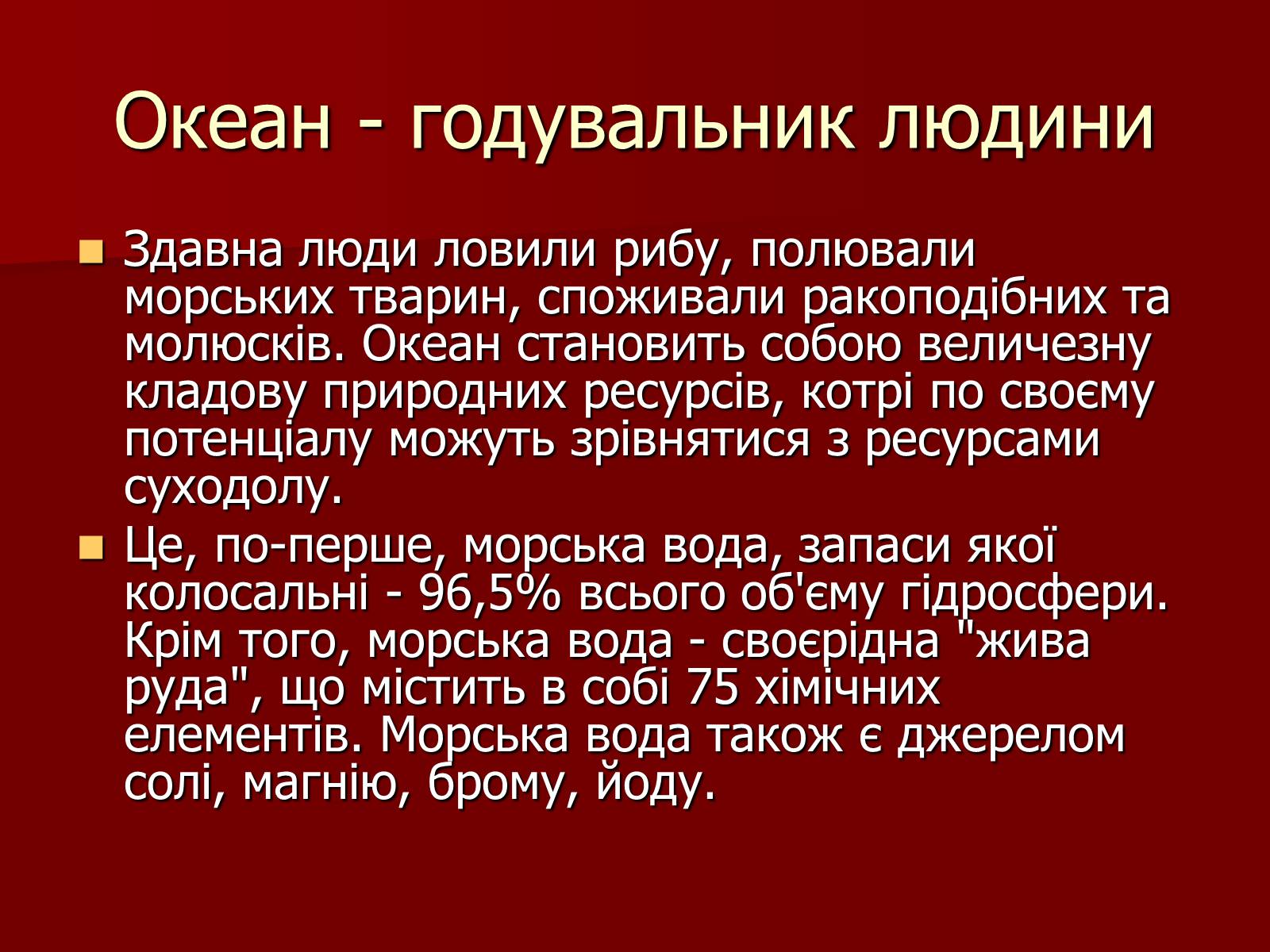 Океан - годувальник людини

Здавна люди ловили рибу, полювали морських тварин, споживали ракоподібних та молюсків. Океан становить собою величезну кладову природних ресурсів, котрі по своєму потенціалу можуть зрівнятися з ресурсами суходолу.

Це, по-перше, морська вода, запаси якої колосальні - 96,5% всього об'єму гідросфери. Крім того, морська вода - своєрідна "жива руда", що містить в собі 75 хімічних елементів. Морська вода також є джерелом солі, магнію, брому, йоду.